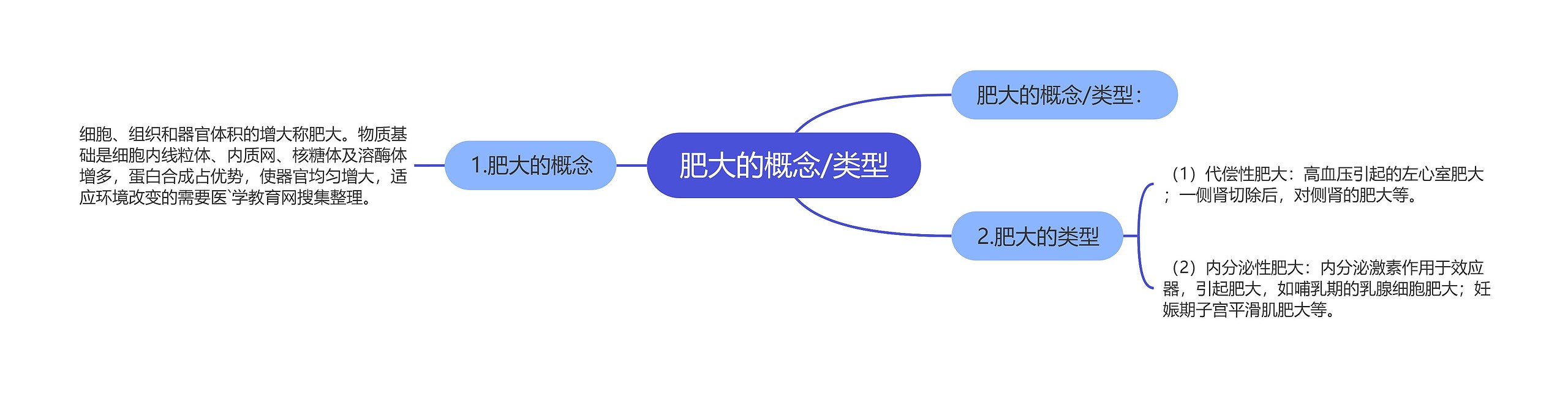 肥大的概念/类型

肥大的概念/类型：

1.肥大的概念

细胞、组织和器官体积的增大称肥大。物质基础是细胞内线粒体、内质网、核糖体及溶酶体增多，蛋白合成占优势，使器官均匀增大，适应环境改变的需要医`学教育网搜集整理。

2.肥大的类型

（1）代偿性肥大：高血压引起的左心室肥大；一侧肾切除后，对侧肾的肥大等。

（2）内分泌性肥大：内分泌激素作用于效应器，引起肥大，如哺乳期的乳腺细胞肥大；妊娠期子宫平滑肌肥大等。